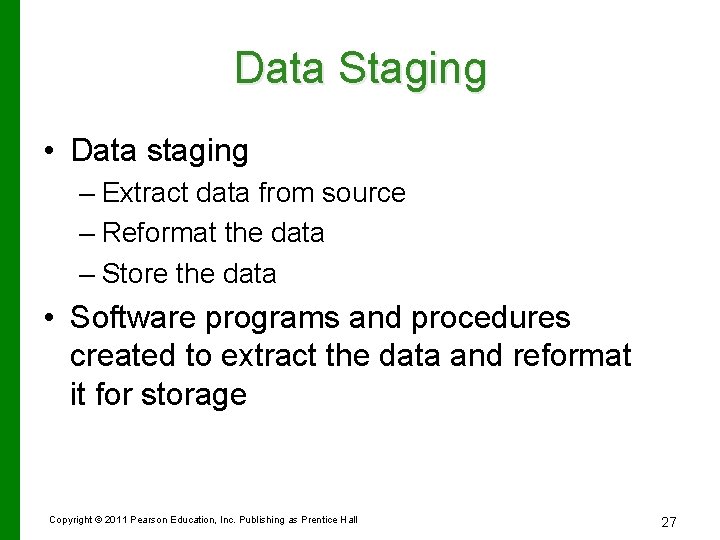 Data Staging

• Data staging
– Extract data from source
– Reformat the data
– Store the data

• Software programs and procedures created to extract the data and reformat it for storage

Copyright © 2011 Pearson Education, Inc. Publishing as Prentice Hall

27